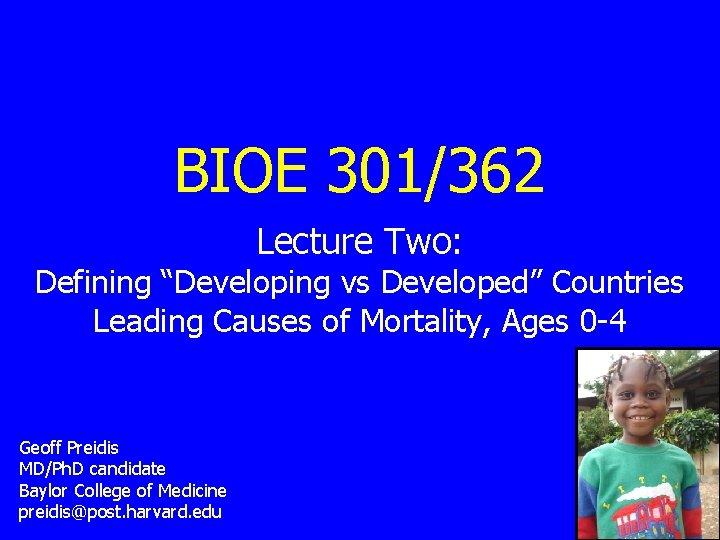 BIOE 301/362

Lecture Two:
Defining “Developing vs Developed” Countries
Leading Causes of Mortality, Ages 0-4

Geoff Preidis
MD/PhD candidate
Baylor College of Medicine
preidis@post.harvard.edu